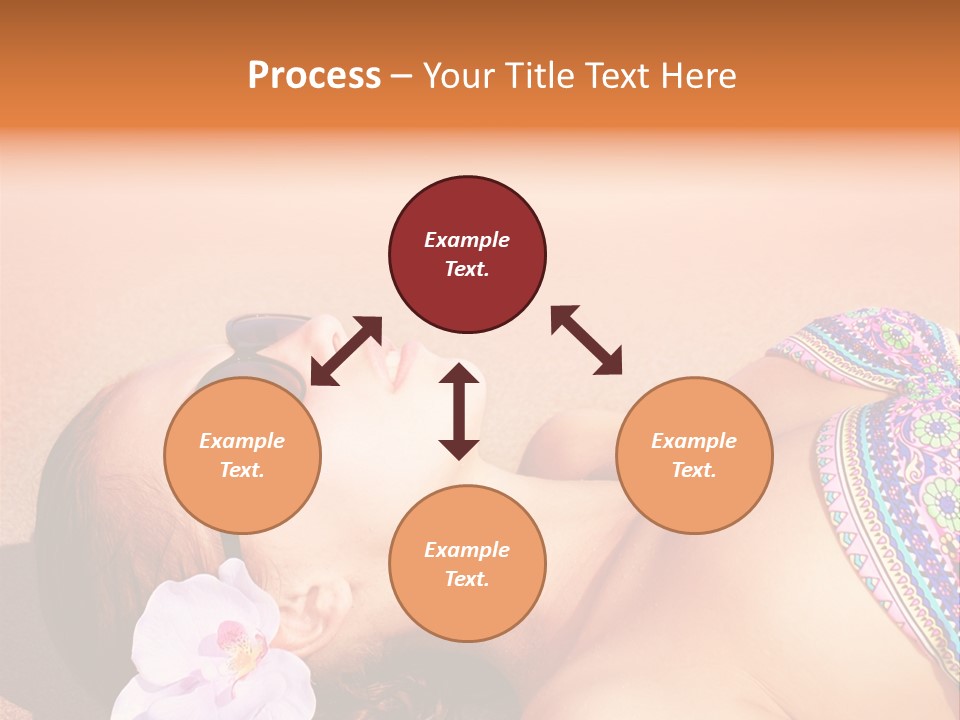 Process – Your Title Text Here

Example Text.

Example Text.

Example Text.

Example Text.